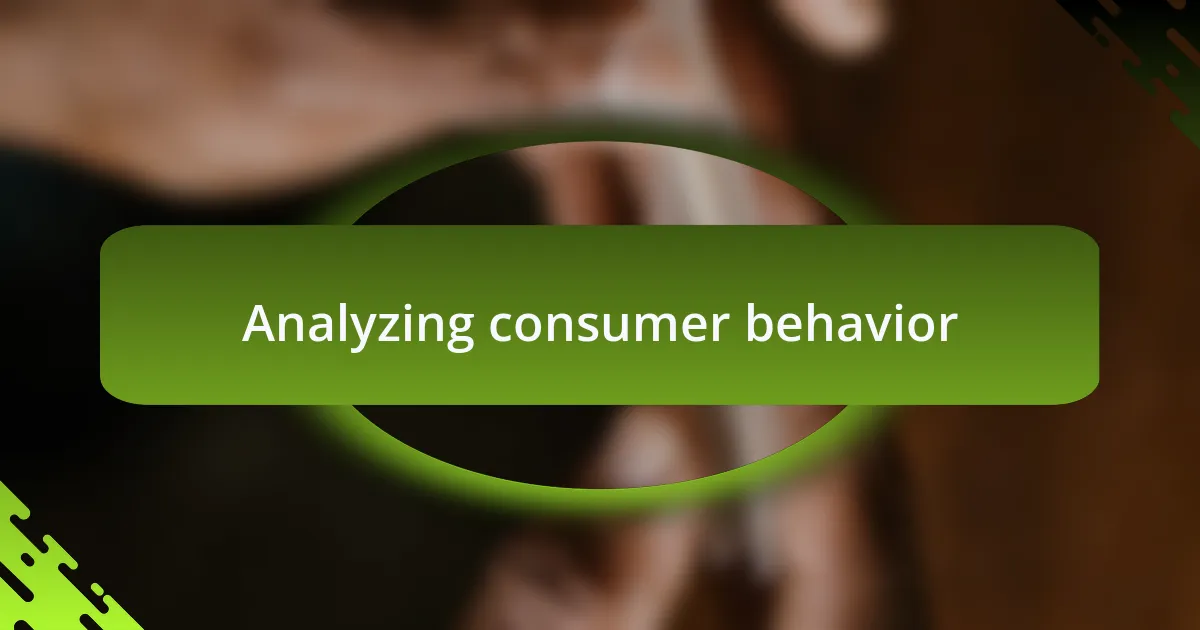 Analyzing consumer behavior